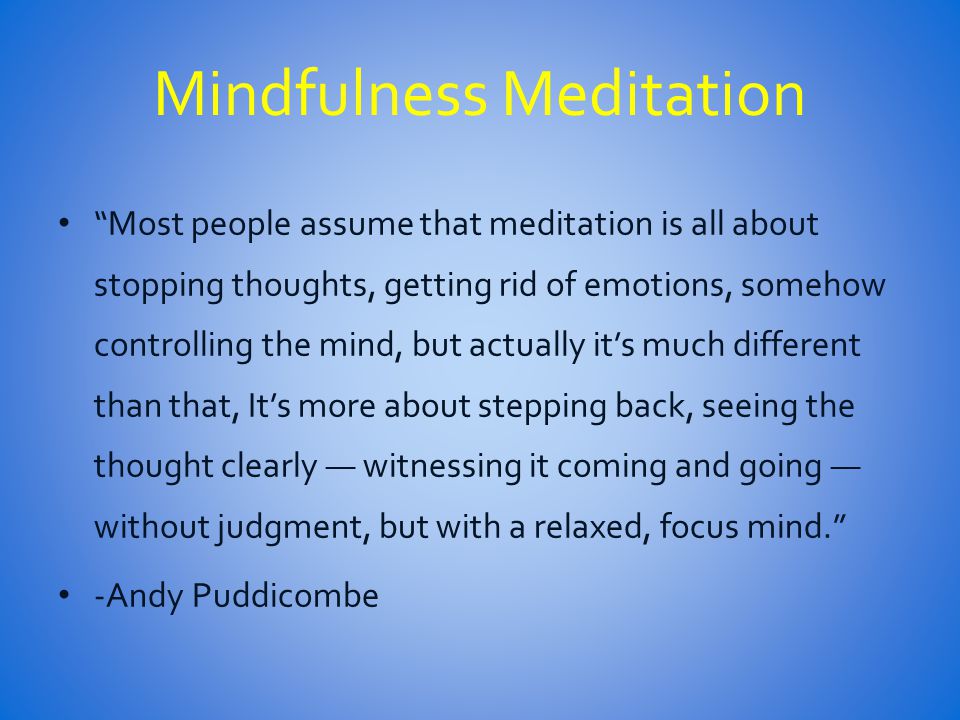 Mindfulness Meditation

• “Most people assume that meditation is all about stopping thoughts, getting rid of emotions, somehow controlling the mind, but actually it’s much different than that, It’s more about stepping back, seeing the thought clearly — witnessing it coming and going — without judgment, but with a relaxed, focus mind.”

• -Andy Puddicombe